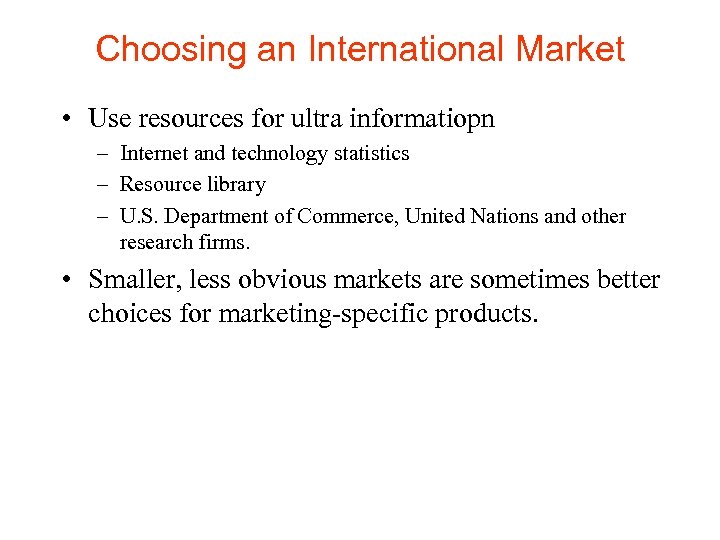 Choosing an International Market

• Use resources for ultra informatiopn
– Internet and technology statistics
– Resource library
– U.S. Department of Commerce, United Nations and other research firms.

• Smaller, less obvious markets are sometimes better choices for marketing-specific products.